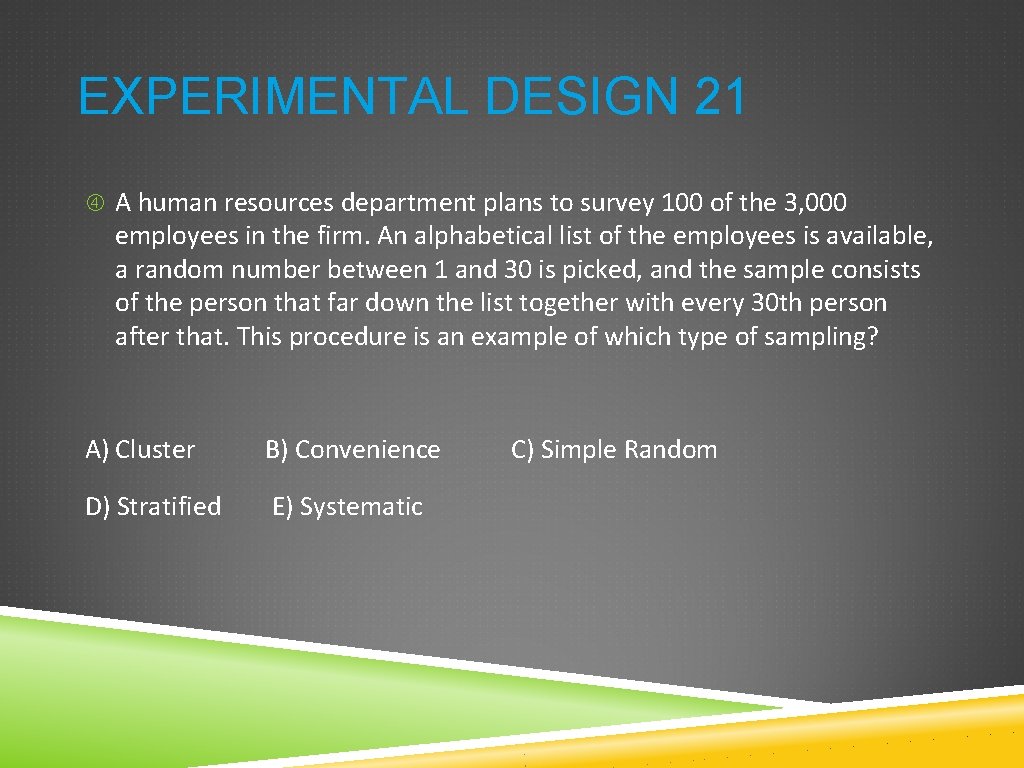 EXPERIMENTAL DESIGN 21

④ A human resources department plans to survey 100 of the 3,000 employees in the firm. An alphabetical list of the employees is available, a random number between 1 and 30 is picked, and the sample consists of the person that far down the list together with every 30th person after that. This procedure is an example of which type of sampling?

A) Cluster B) Convenience C) Simple Random

D) Stratified E) Systematic